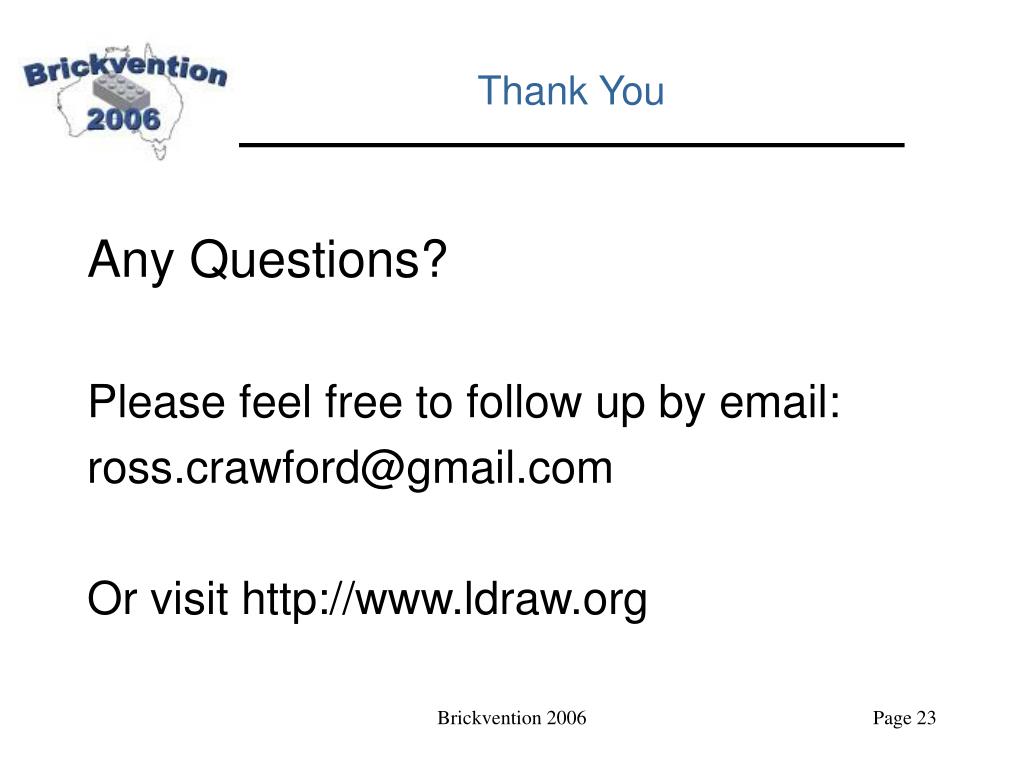 Brickvention
2006

Thank You

Any Questions?

Please feel free to follow up by email:
ross.crawford@gmail.com

Or visit http://www.ldraw.org

Brickvention 2006

Page 23